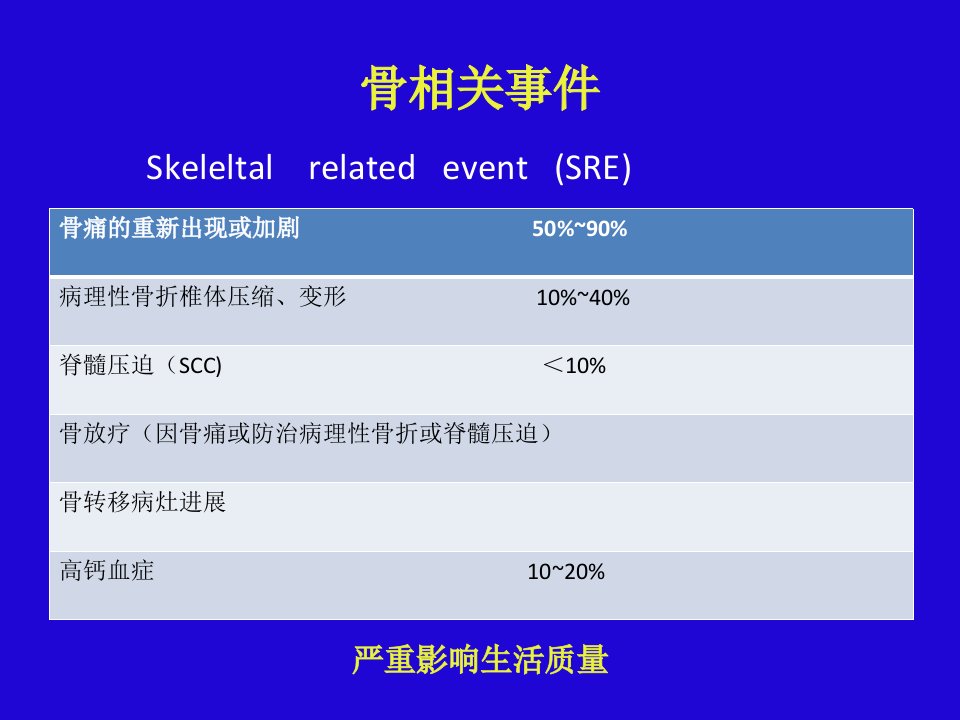 骨相关事件

Skeleltal related event (SRE)

| 骨痛的重新出现或加剧 | 50%~90% |
|---|---|
| 病理性骨折椎体压缩、变形 | 10%~40% |
| 脊髓压迫（SCC) | ＜10% |
| 骨放疗（因骨痛或防治病理性骨折或脊髓压迫） | |
| 骨转移病灶进展 | |
| 高钙血症 | 10~20% |

严重影响生活质量